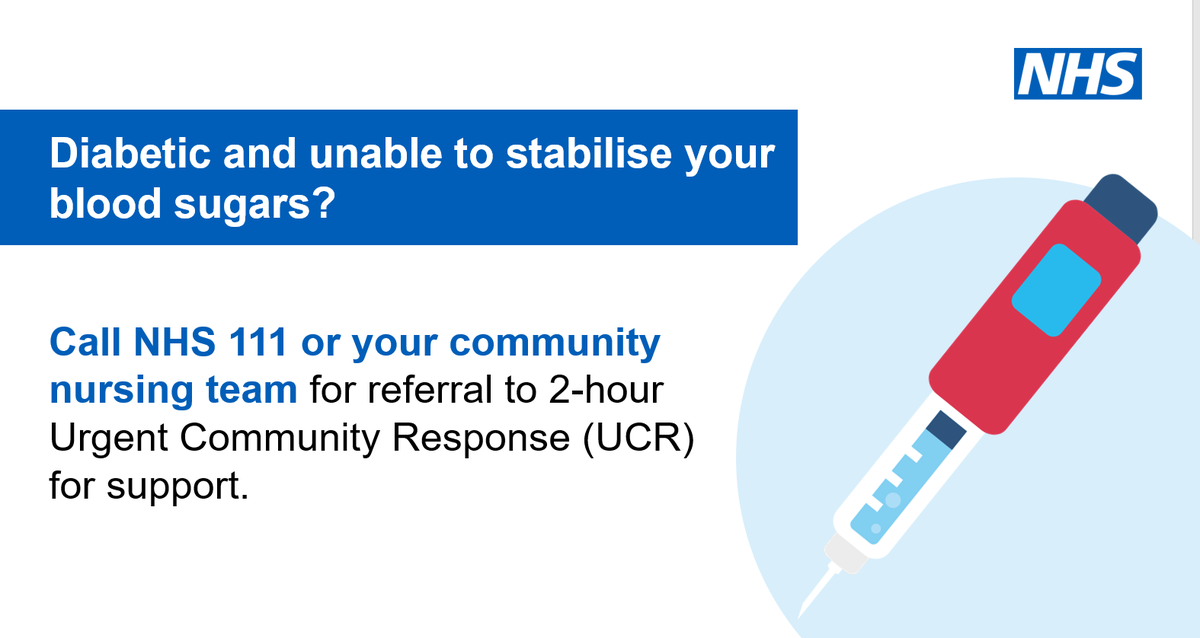 NHS

Diabetic and unable to stabilise your blood sugars?

Call NHS 111 or your community nursing team for referral to 2-hour Urgent Community Response (UCR) for support.